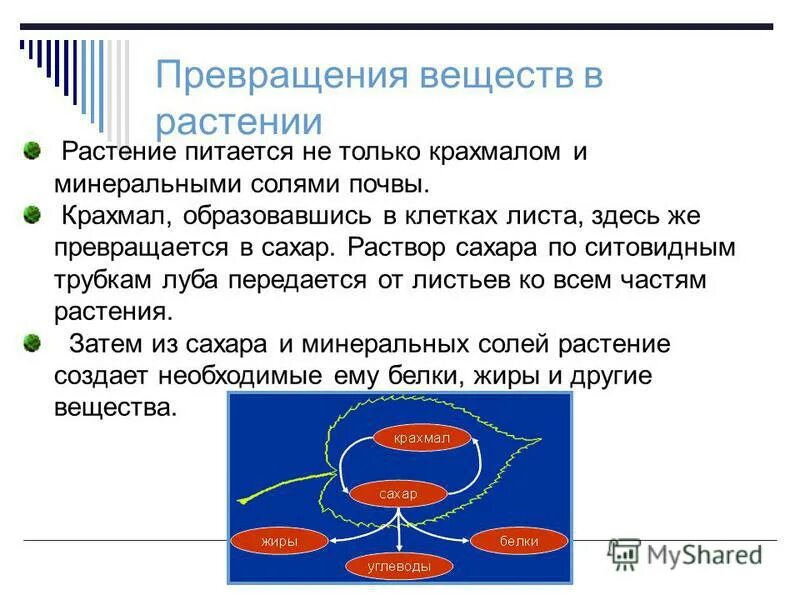 Превращения веществ в растении

Растение питается не только крахмалом и минеральными солями почвы.

Крахмал, образовавшись в клетках листа, здесь же превращается в сахар. Раствор сахара по ситовидным трубкам луба передается от листьев ко всем частям растения.

Затем из сахара и минеральных солей растение создает необходимые ему белки, жиры и другие вещества.

крахмал

сахар

жиры

белки

углеводы

MyShared